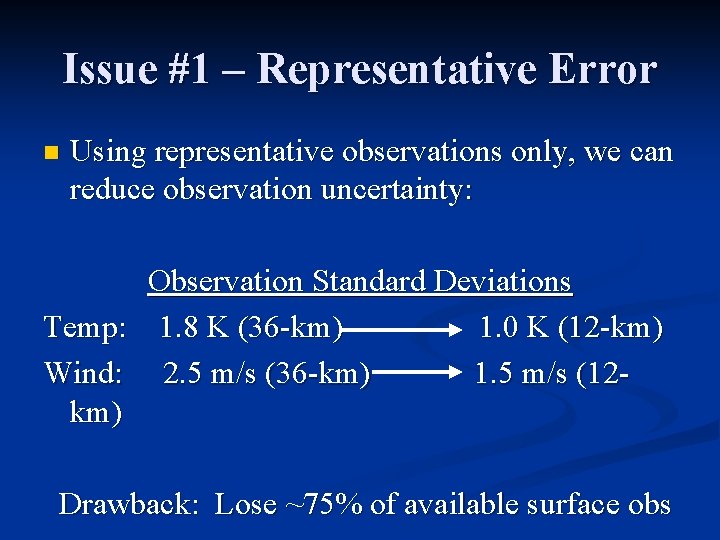 Issue #1 – Representative Error

Using representative observations only, we can reduce observation uncertainty:

Observation Standard Deviations

Temp: 1.8 K (36-km) → 1.0 K (12-km)

Wind: 2.5 m/s (36-km) → 1.5 m/s (12-km)

Drawback: Lose ~75% of available surface obs